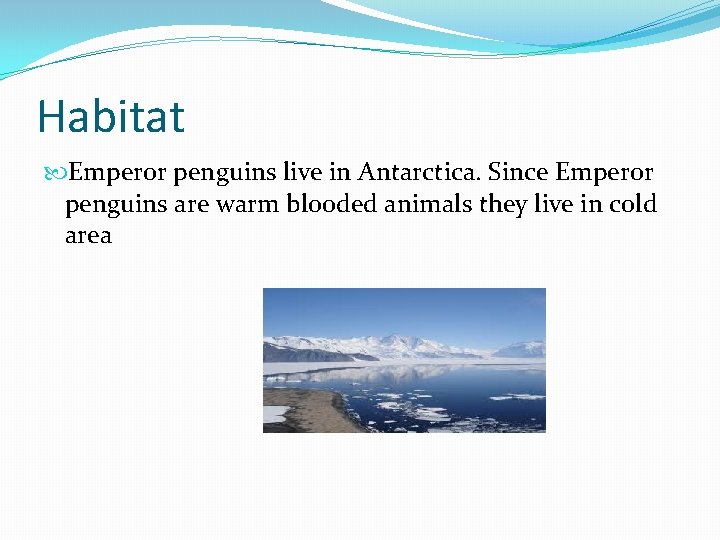 Habitat

Emperor penguins live in Antarctica. Since Emperor penguins are warm blooded animals they live in cold area